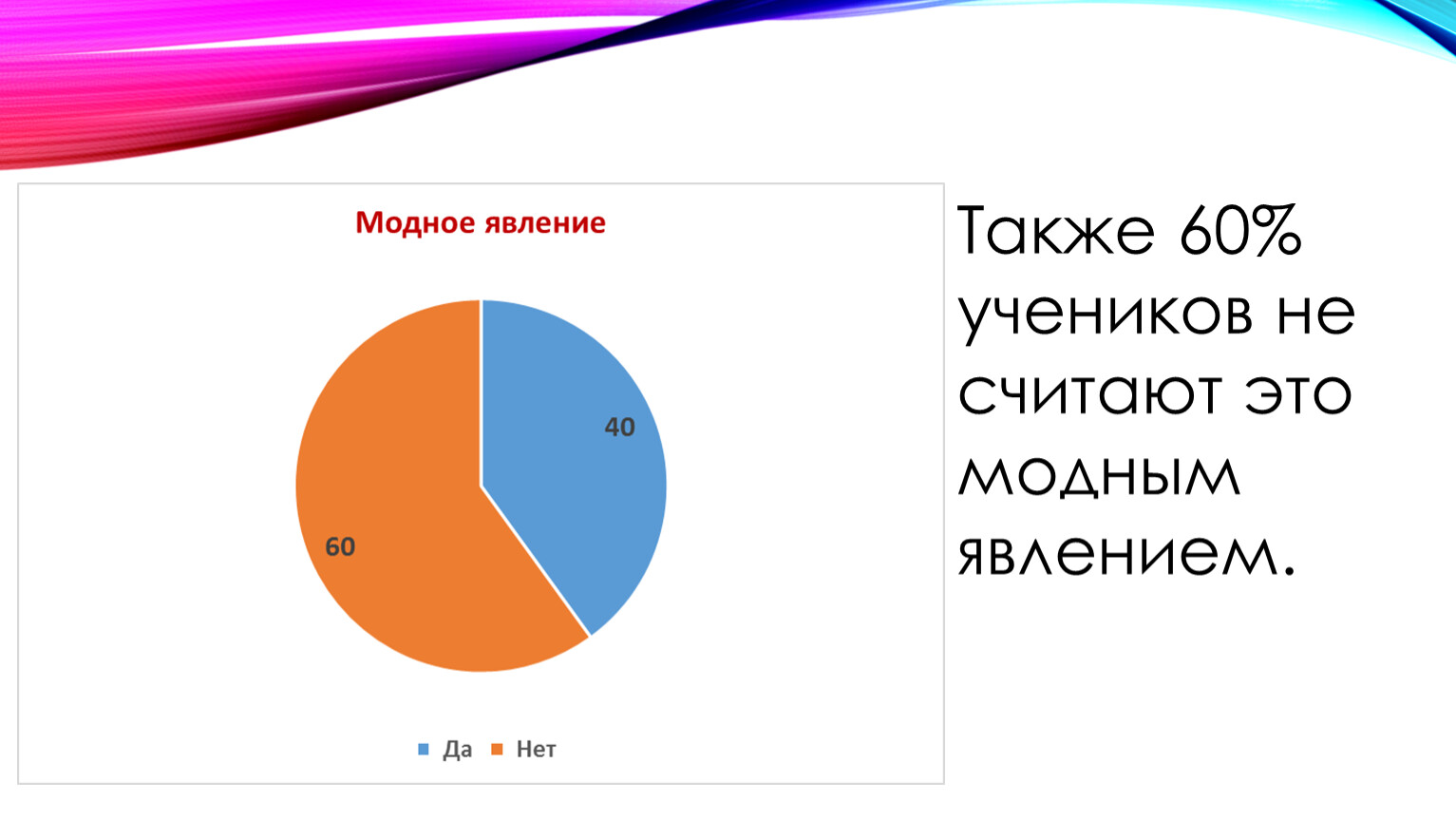 Модное явление

40

60

Да Нет

Также 60% учеников не считают это модным явлением.